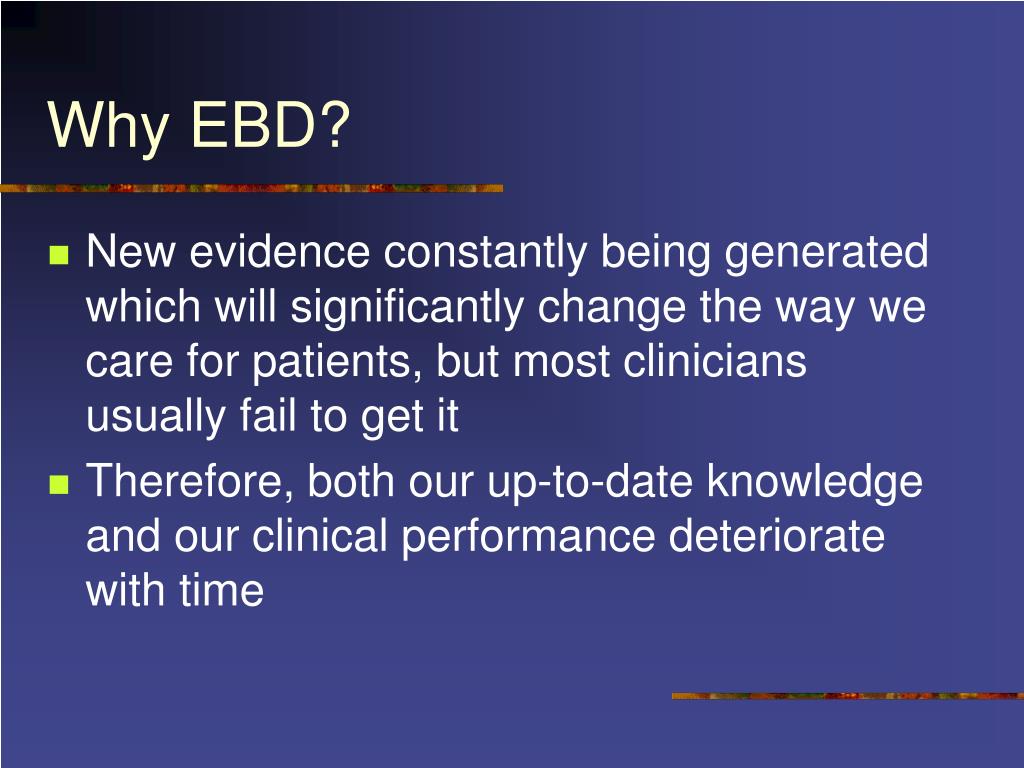 Why EBD?

New evidence constantly being generated which will significantly change the way we care for patients, but most clinicians usually fail to get it

Therefore, both our up-to-date knowledge and our clinical performance deteriorate with time